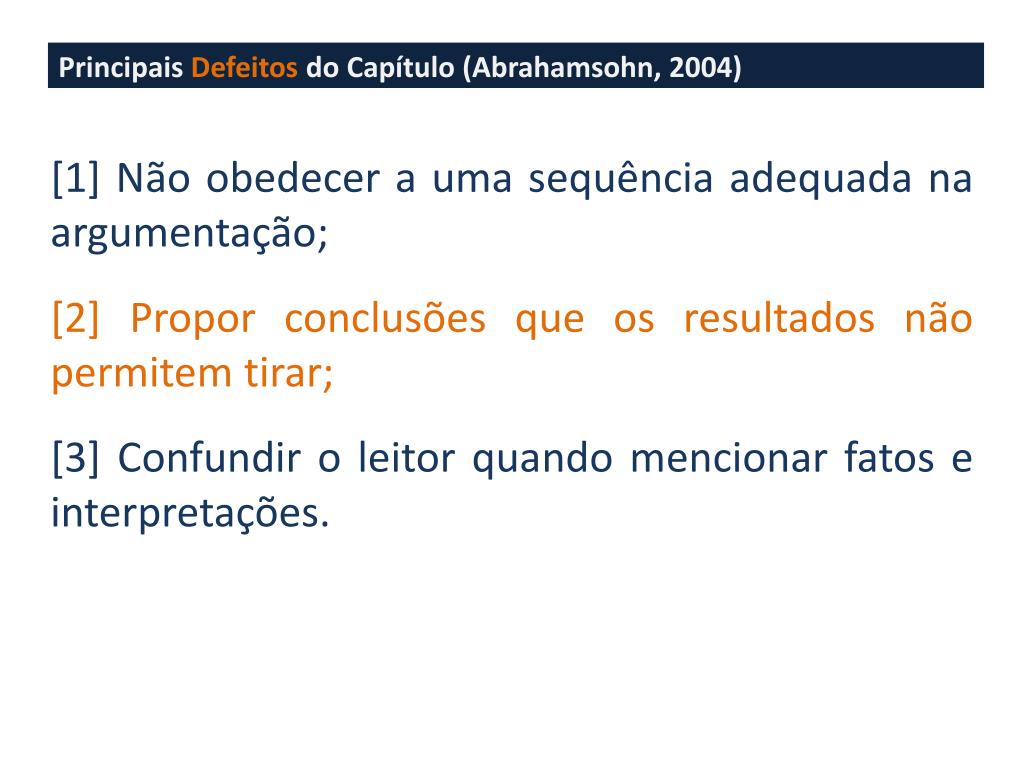 Principais Defeitos do Capítulo (Abrahamsohn, 2004)

[1] Não obedecer a uma sequência adequada na argumentação;

[2] Propor conclusões que os resultados não permitem tirar;

[3] Confundir o leitor quando mencionar fatos e interpretações.